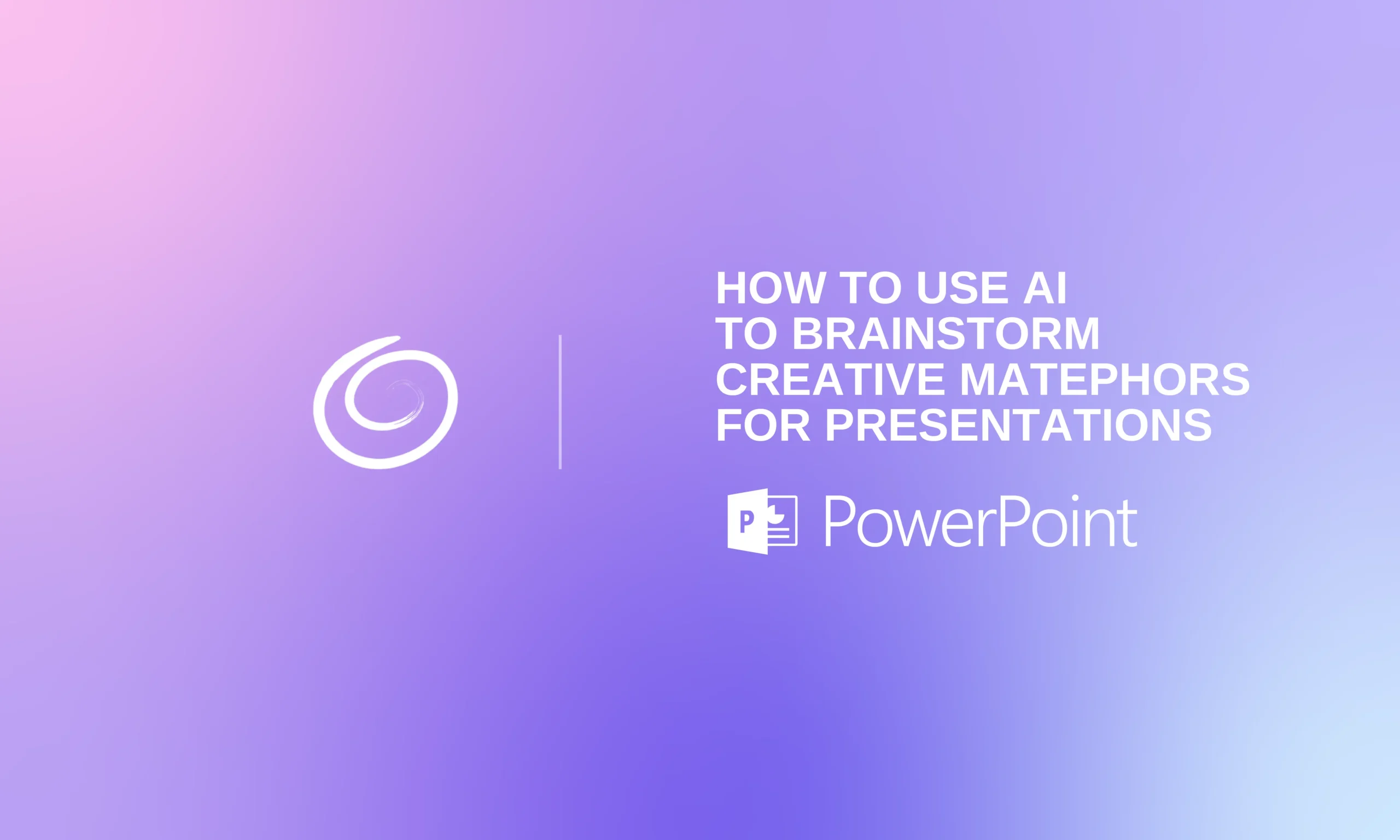 HOW TO USE AI TO BRAINSTORM CREATIVE MATEPHORS FOR PRESENTATIONS

P

PowerPoint